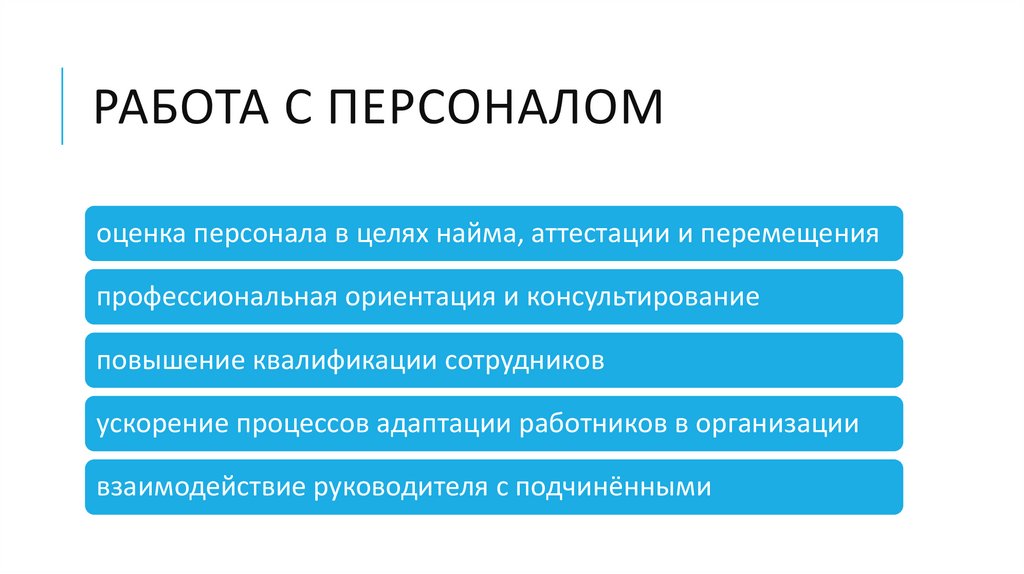 РАБОТА С ПЕРСОНАЛОМ

оценка персонала в целях найма, аттестации и перемещения

профессиональная ориентация и консультирование

повышение квалификации сотрудников

ускорение процессов адаптации работников в организации

взаимодействие руководителя с подчинёнными